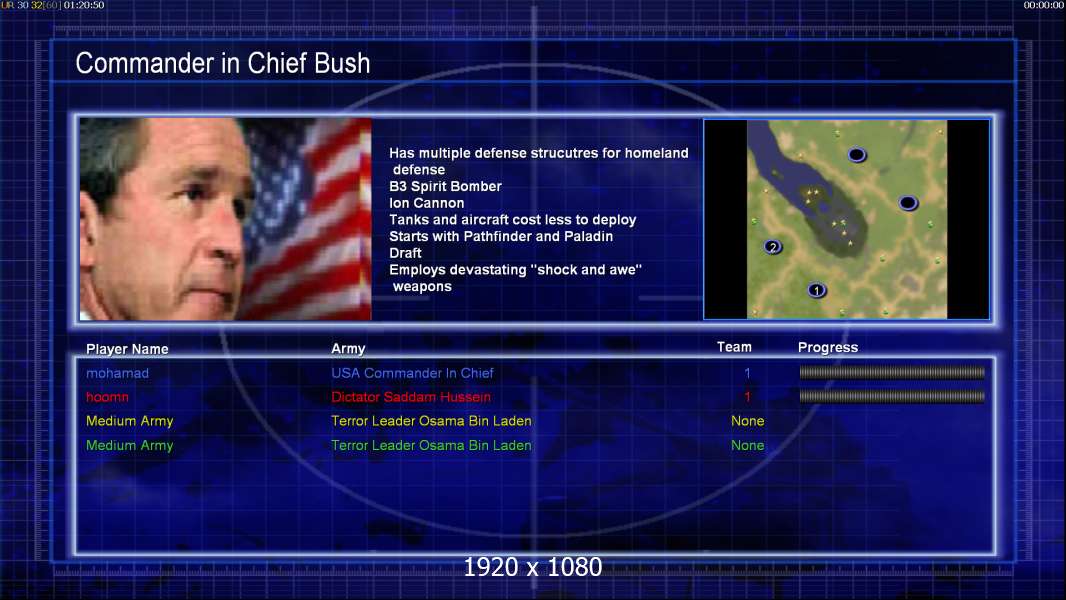 UR 30 32[60] 01:20:50

00:00:00

Commander in Chief Bush

Has multiple defense strucutres for homeland defense
B3 Spirit Bomber
Ion Cannon
Tanks and aircraft cost less to deploy
Starts with Pathfinder and Paladin
Draft
Employs devastating "shock and awe" weapons

2
1

| Player Name | Army | Team | Progress |
|---|---|---|---|
| mohamad | USA Commander In Chief | 1 | |
| hoomn | Dictator Saddam Hussein | 1 | |
| Medium Army | Terror Leader Osama Bin Laden | None | |
| Medium Army | Terror Leader Osama Bin Laden | None | |

1920 x 1080